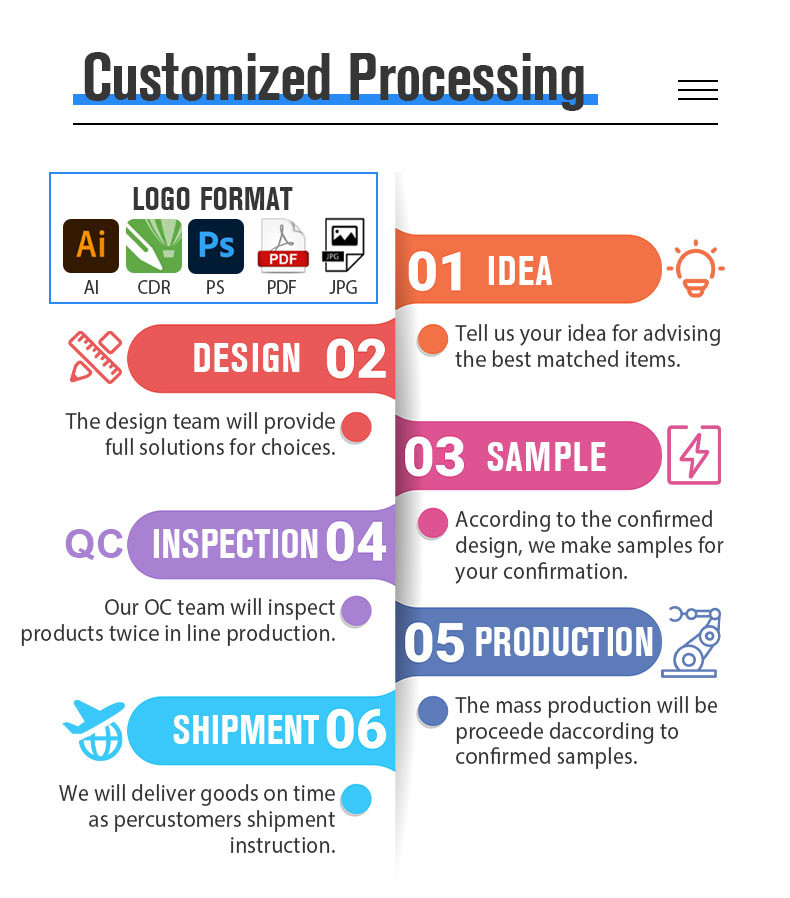 Customized Processing

LOGO FORMAT
Ai Ps PDF JPG
AI CDR PS PDF JPG

01 IDEA
Tell us your idea for advising the best matched items.

DESIGN 02
The design team will provide full solutions for choices.

03 SAMPLE
According to the confirmed design, we make samples for your confirmation.

QC INSPECTION 04
Our OC team will inspect products twice in line production.

05 PRODUCTION
The mass production will be proceede daccording to confirmed samples.

SHIPMENT 06
We will deliver goods on time as percustomers shipment instruction.